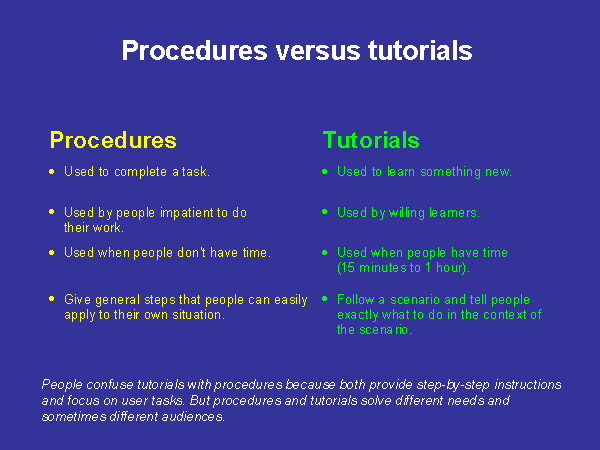 Procedures versus tutorials

Procedures

- Used to complete a task.
- Used by people impatient to do their work.
- Used when people don't have time.
- Give general steps that people can easily apply to their own situation.

Tutorials

- Used to learn something new.
- Used by willing learners.
- Used when people have time (15 minutes to 1 hour).
- Follow a scenario and tell people exactly what to do in the context of the scenario.

People confuse tutorials with procedures because both provide step-by-step instructions and focus on user tasks. But procedures and tutorials solve different needs and sometimes different audiences.